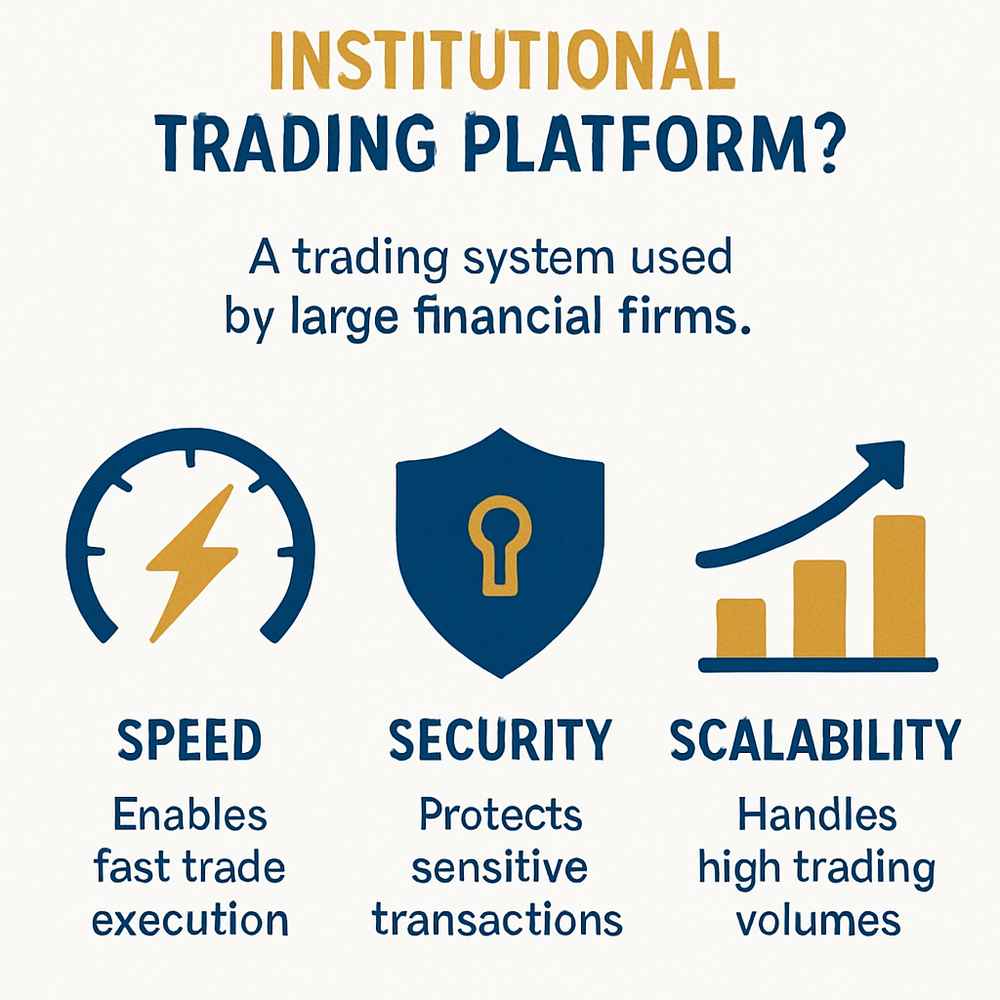 INSTITUTIONAL TRADING PLATFORM?

A trading system used by large financial firms.

SPEED

Enables fast trade execution

SECURITY

Protects sensitive transactions

SCALABILITY

Handles high trading volumes